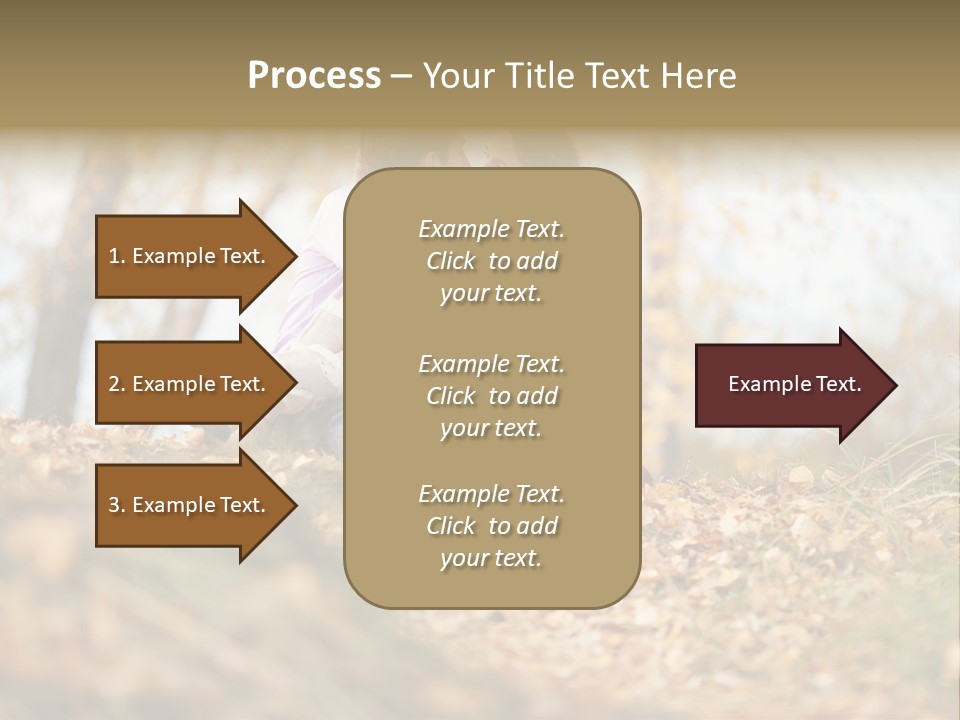 Process – Your Title Text Here

1. Example Text.

2. Example Text.

3. Example Text.

Example Text. Click to add your text.

Example Text. Click to add your text.

Example Text. Click to add your text.

Example Text.